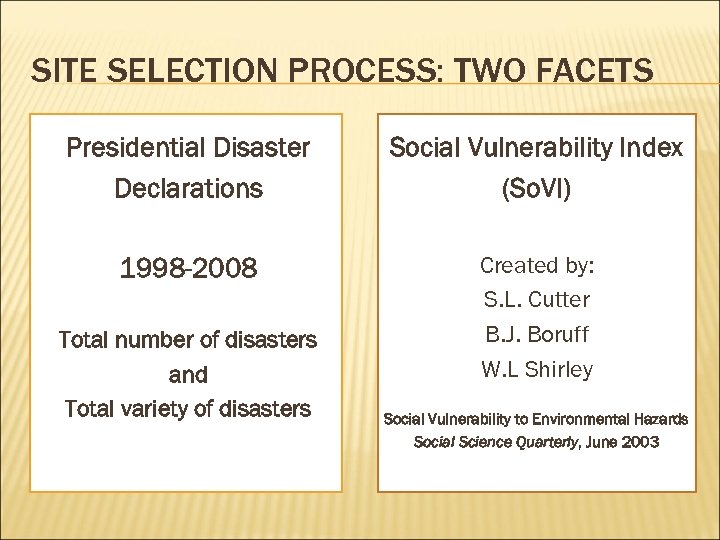 SITE SELECTION PROCESS: TWO FACETS

Presidential Disaster Declarations

1998-2008

Total number of disasters and Total variety of disasters

Social Vulnerability Index (SoVI)

Created by:
S.L. Cutter
B.J. Boruff
W.L Shirley

Social Vulnerability to Environmental Hazards
Social Science Quarterly, June 2003